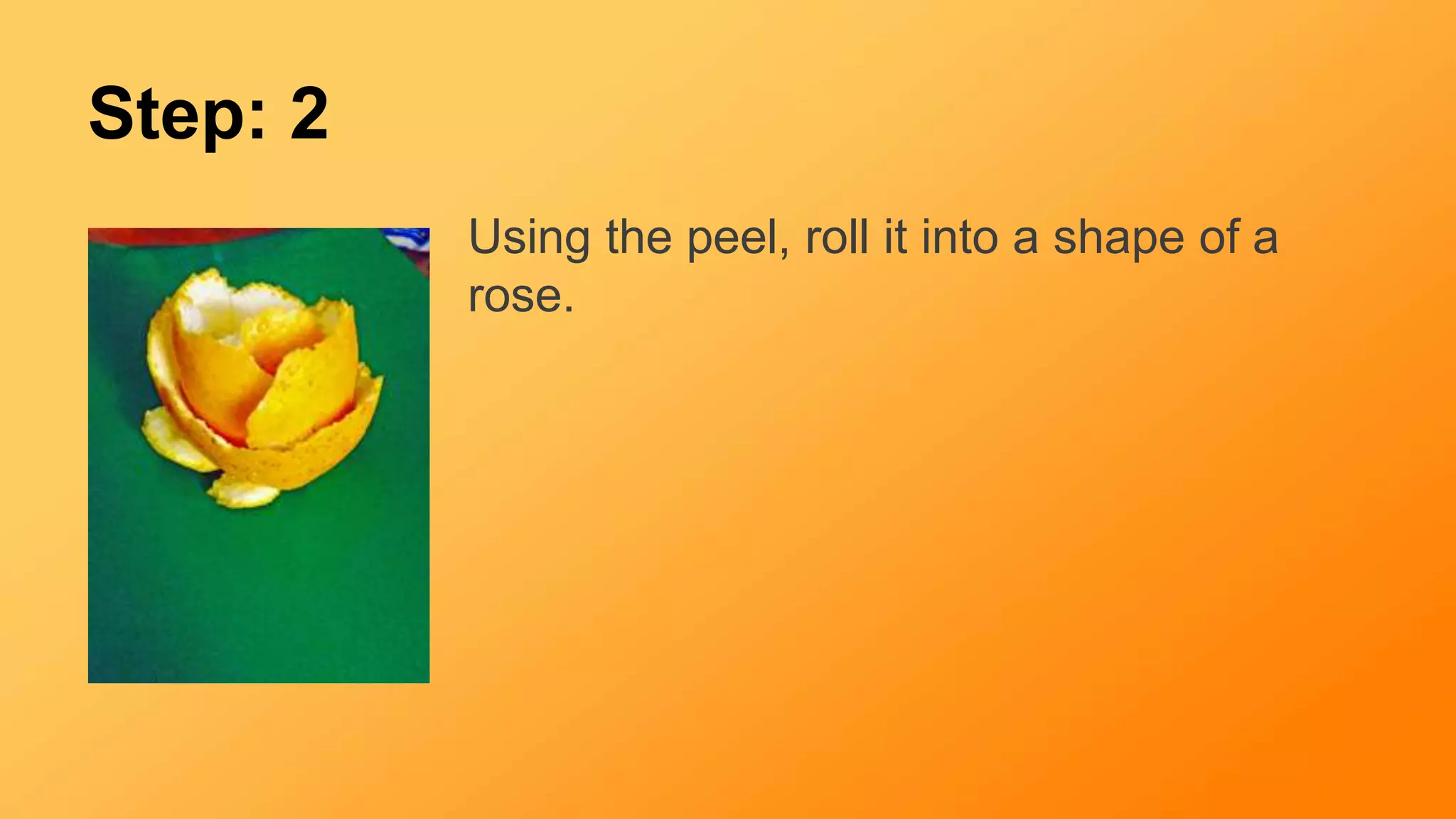 Step: 2

Using the peel, roll it into a shape of a rose.